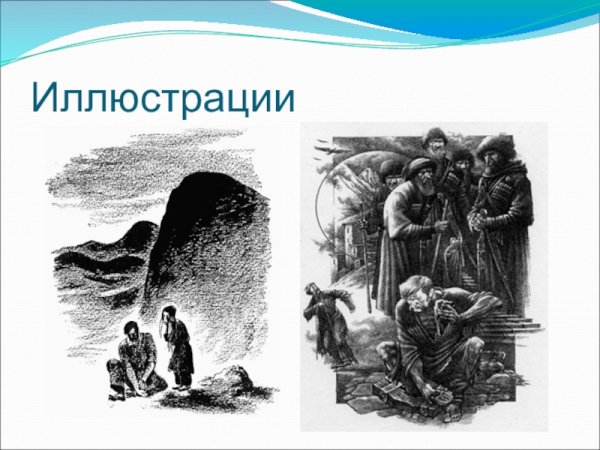 Иллюстрации